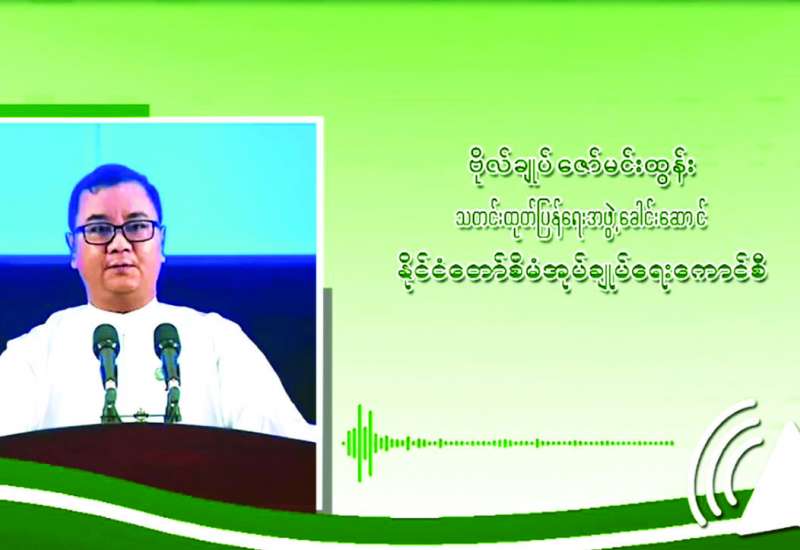 ဗိုလ်ချုပ် ဇော်မင်းထွန်း
သတင်းထုတ်ပြန်ရေးအဖွဲ့ခေါင်းဆောင်
နိုင်ငံတော်စီမံအုပ်ချုပ်ရေးကောင်စီ